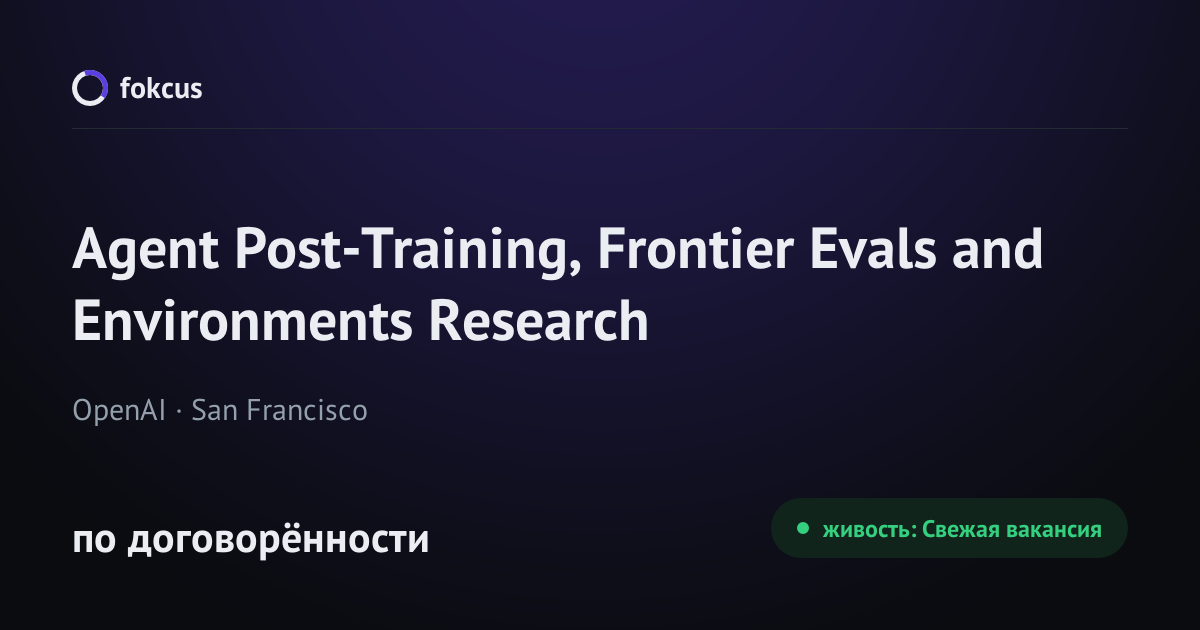 fokcus

Agent Post-Training, Frontier Evals and Environments Research

OpenAI · San Francisco

по договорённости

живость: Свежая вакансия